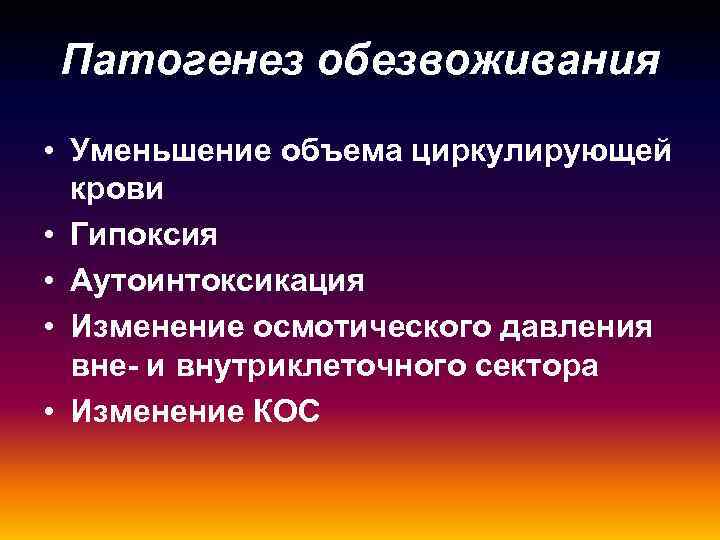 Патогенез обезвоживания

• Уменьшение объема циркулирующей крови
• Гипоксия
• Аутоинтоксикация
• Изменение осмотического давления вне- и внутриклеточного сектора
• Изменение КОС